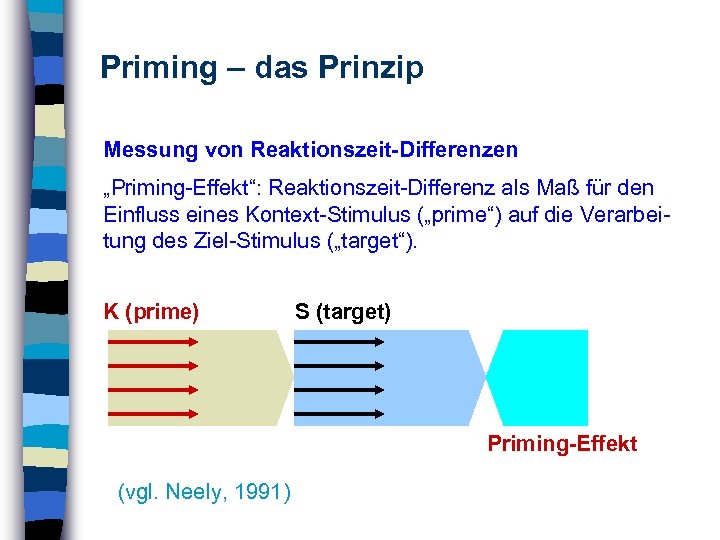 Priming – das Prinzip

Messung von Reaktionszeit-Differenzen

„Priming-Effekt“: Reaktionszeit-Differenz als Maß für den Einfluss eines Kontext-Stimulus („prime“) auf die Verarbeitung des Ziel-Stimulus („target“).

K (prime)

S (target)

Priming-Effekt

(vgl. Neely, 1991)